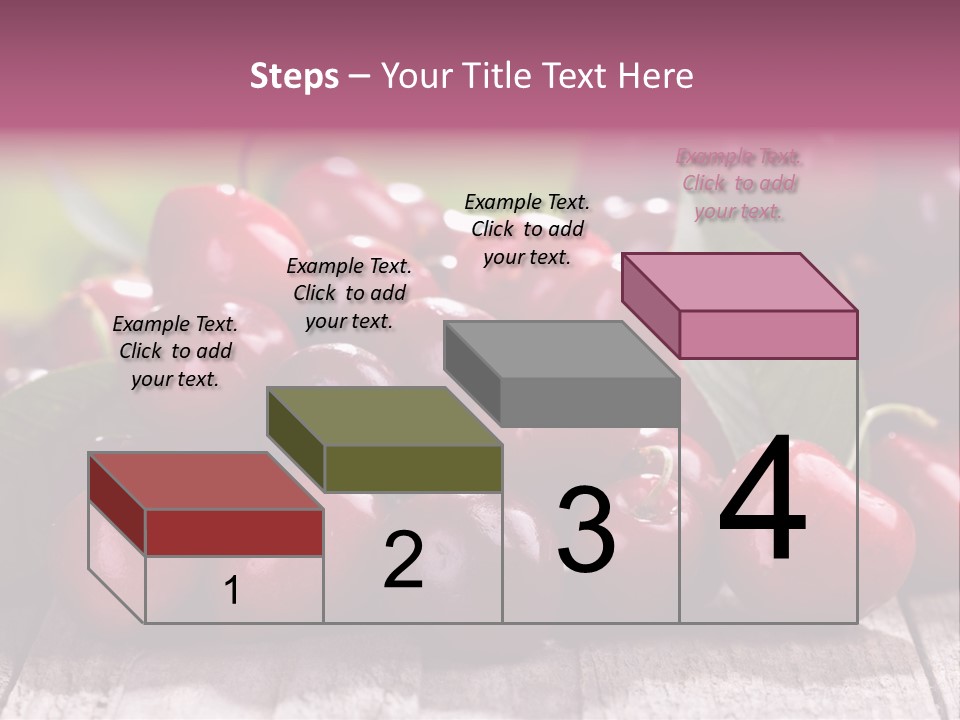 Steps – Your Title Text Here

Example Text.
Click to add
your text.

Example Text.
Click to add
your text.

Example Text.
Click to add
your text.

Example Text.
Click to add
your text.

1

2

3

4